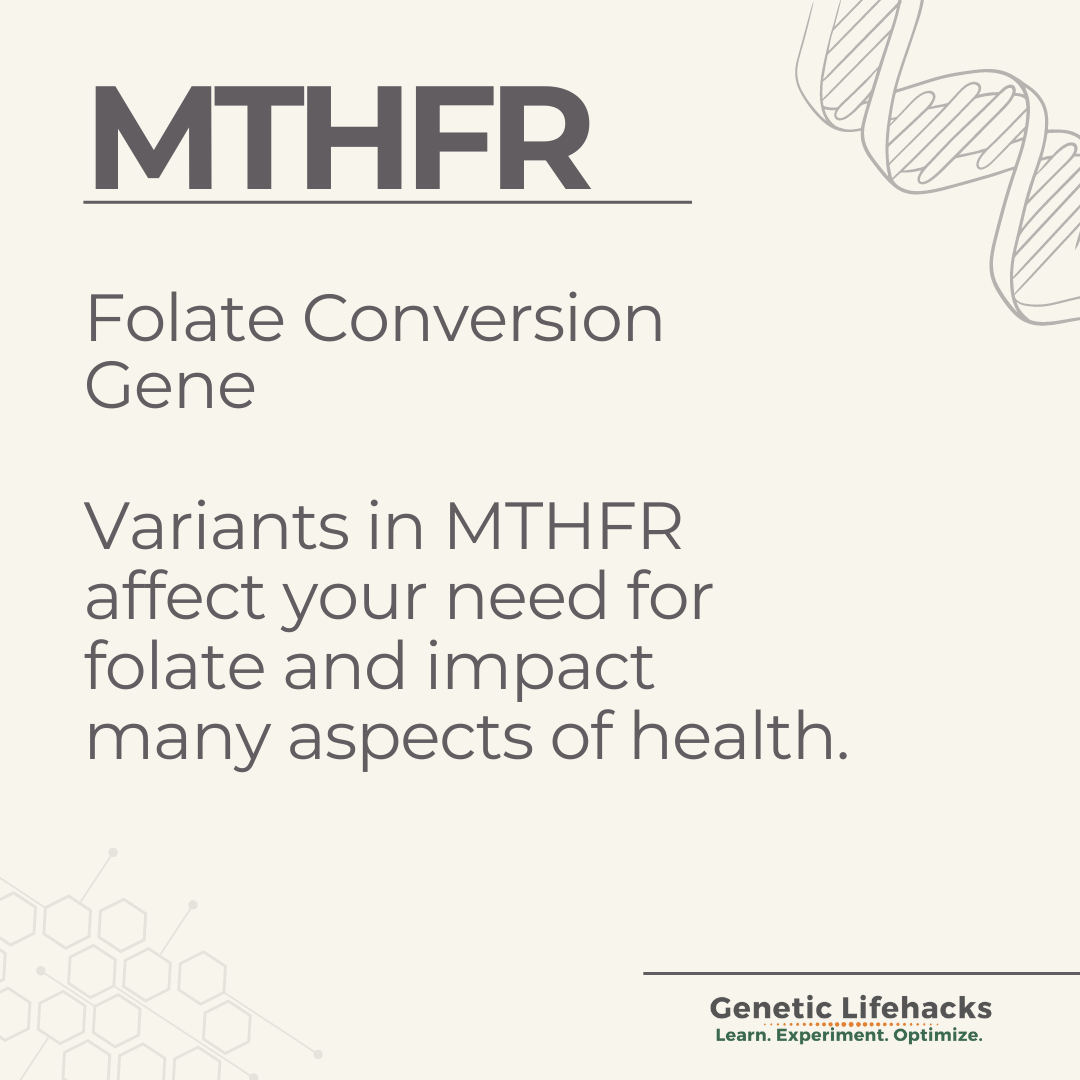 MTHFR

Folate Conversion Gene

Variants in MTHFR affect your need for folate and impact many aspects of health.

Genetic Lifehacks
Learn. Experiment. Optimize.